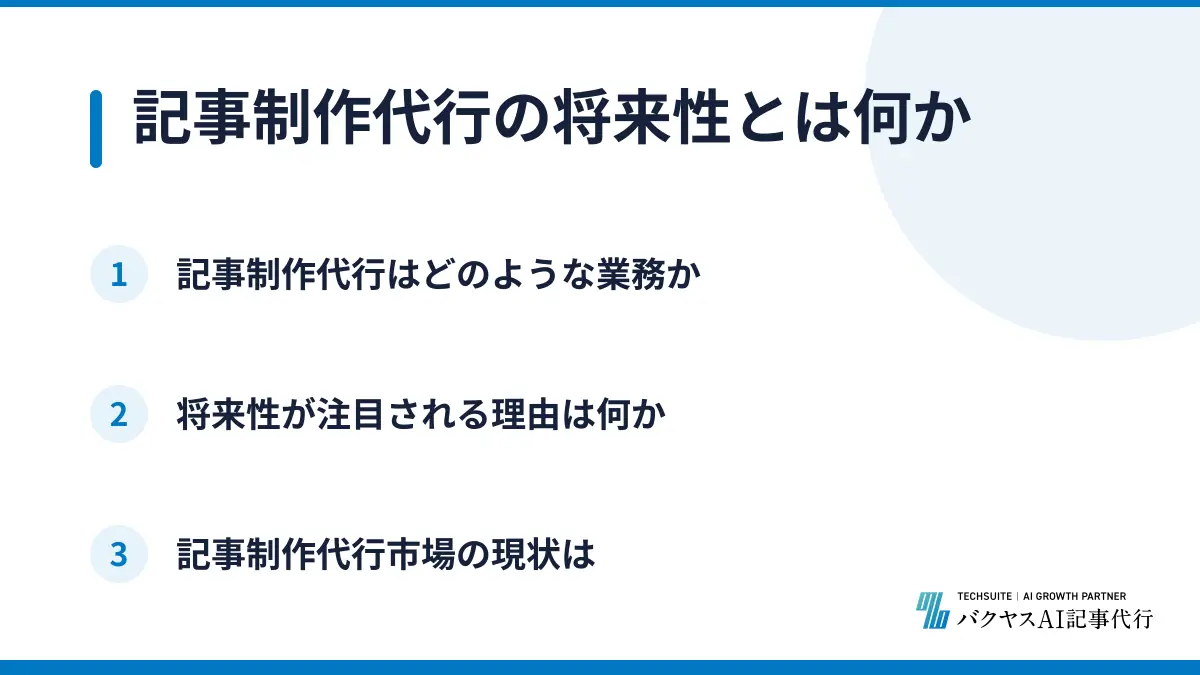 記事制作代行の将来性とは何か

1 記事制作代行はどのような業務か

2 将来性が注目される理由は何か

3 記事制作代行市場の現状は

TECHSUITE | AI GROWTH PARTNER
バクヤスAI記事代行